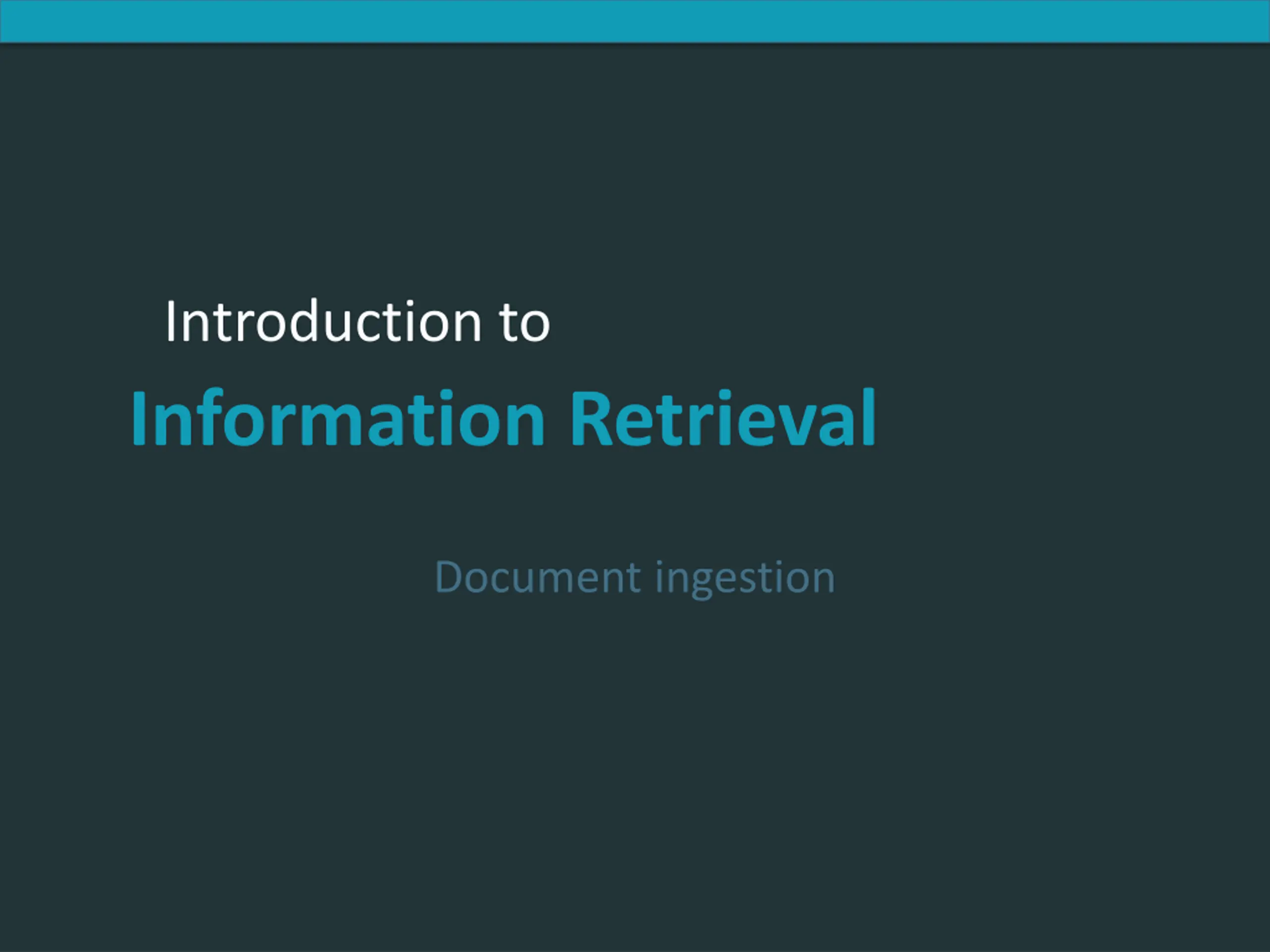 Introduction to

Information Retrieval

Document ingestion